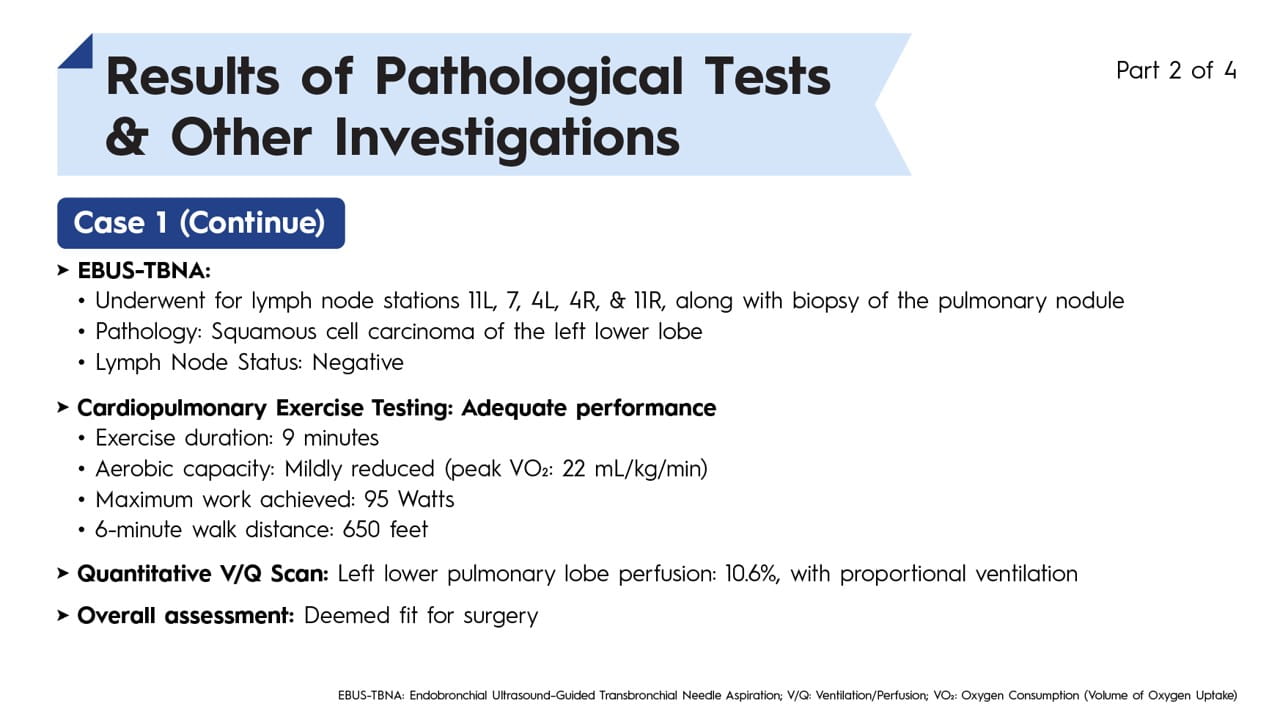 Results of Pathological Tests & Other Investigations

Part 2 of 4

Case 1 (Continue)

➤ EBUS-TBNA:
• Underwent for lymph node stations 11L, 7, 4L, 4R, & 11R, along with biopsy of the pulmonary nodule
• Pathology: Squamous cell carcinoma of the left lower lobe
• Lymph Node Status: Negative

➤ Cardiopulmonary Exercise Testing: Adequate performance
• Exercise duration: 9 minutes
• Aerobic capacity: Mildly reduced (peak $VO_2$: 22 mL/kg/min)
• Maximum work achieved: 95 Watts
• 6-minute walk distance: 650 feet

➤ Quantitative V/Q Scan: Left lower pulmonary lobe perfusion: 10.6%, with proportional ventilation

➤ Overall assessment: Deemed fit for surgery

EBUS-TBNA: Endobronchial Ultrasound-Guided Transbronchial Needle Aspiration; V/Q: Ventilation/Perfusion; $VO_2$: Oxygen Consumption (Volume of Oxygen Uptake)